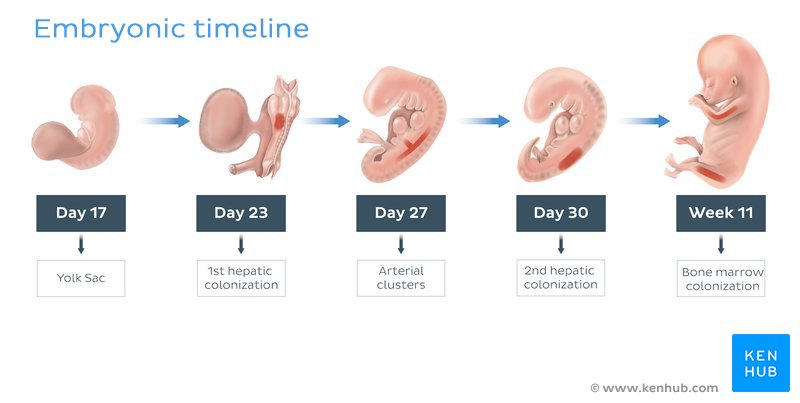 Embryonic timeline

Day 17

Yolk Sac

Day 23

1st hepatic colonization

Day 27

Arterial clusters

Day 30

2nd hepatic colonization

Week 11

Bone marrow colonization

© www.kenhub.com

KEN HUB